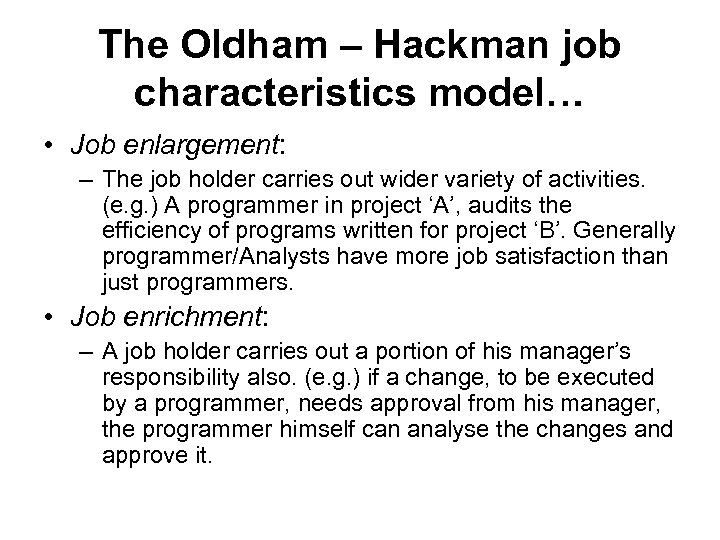 The Oldham – Hackman job characteristics model…

• Job enlargement:
– The job holder carries out wider variety of activities. (e.g.) A programmer in project ‘A’, audits the efficiency of programs written for project ‘B’. Generally programmer/Analysts have more job satisfaction than just programmers.

• Job enrichment:
– A job holder carries out a portion of his manager’s responsibility also. (e.g.) if a change, to be executed by a programmer, needs approval from his manager, the programmer himself can analyse the changes and approve it.